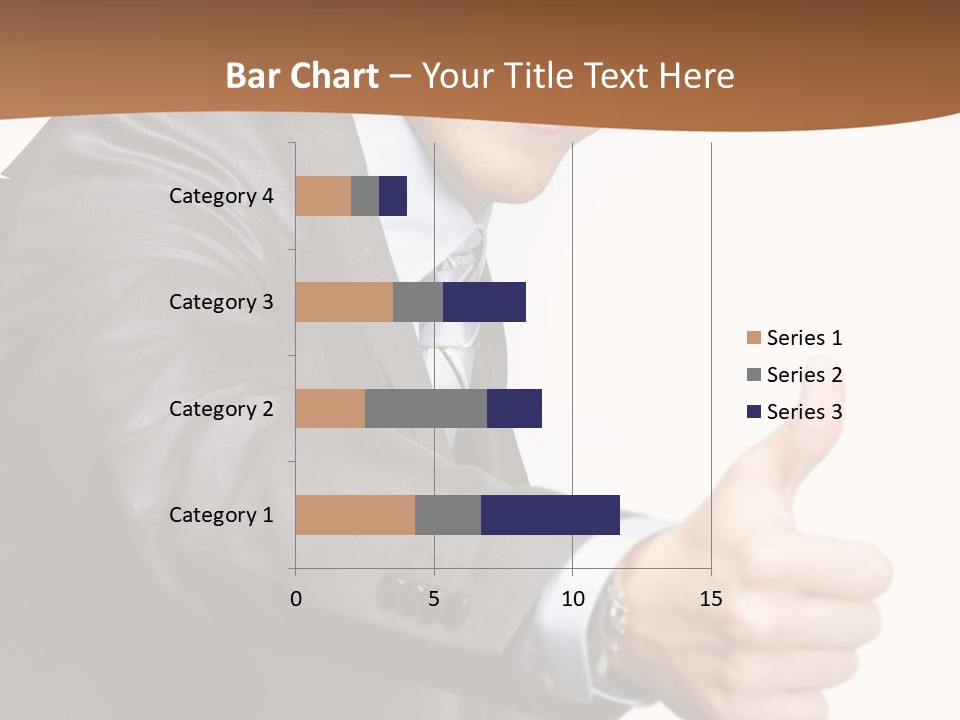 Bar Chart – Your Title Text Here

Category 4
Category 3
Category 2
Category 1

0
5
10
15

Series 1
Series 2
Series 3